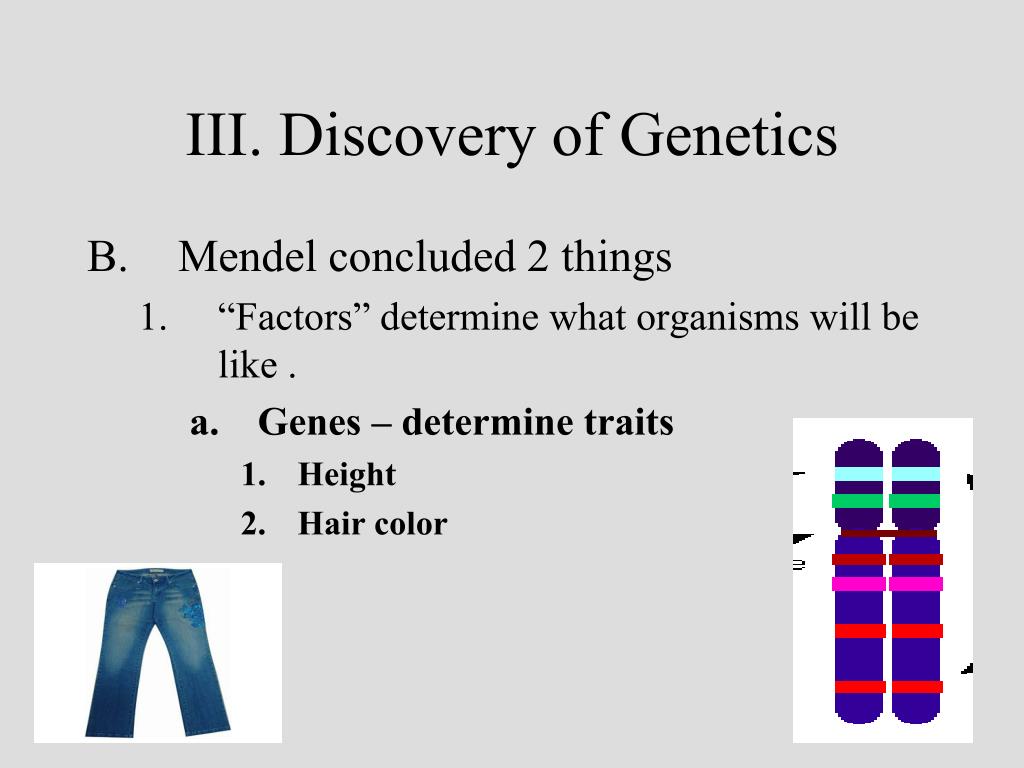 III. Discovery of Genetics

B. Mendel concluded 2 things

1. “Factors” determine what organisms will be like .

a. Genes – determine traits

1. Height

2. Hair color